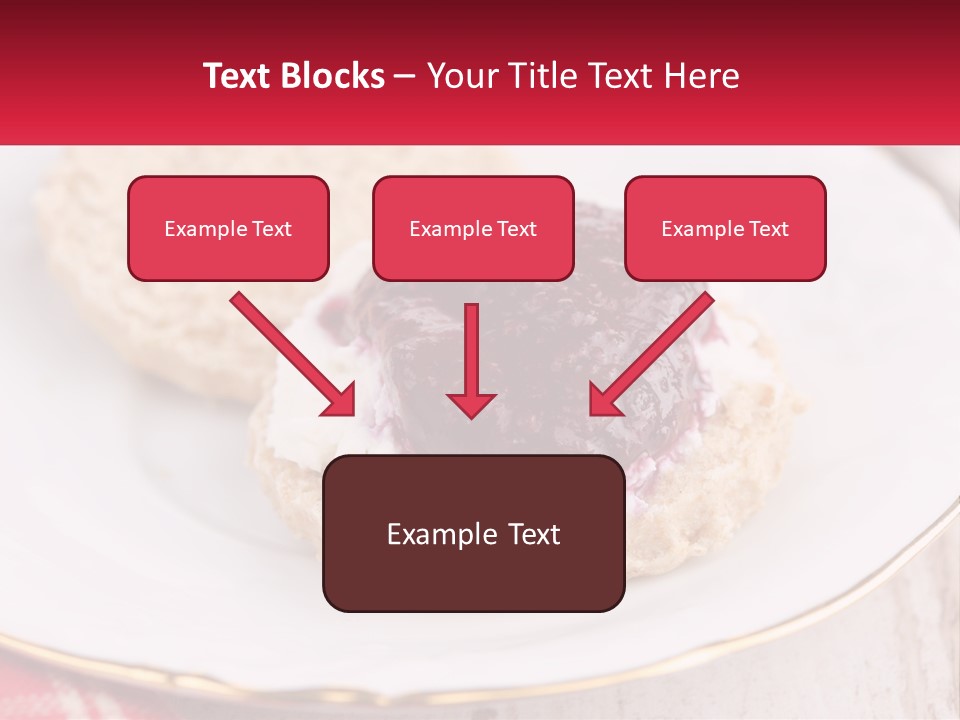 Text Blocks – Your Title Text Here

Example Text

Example Text

Example Text

Example Text